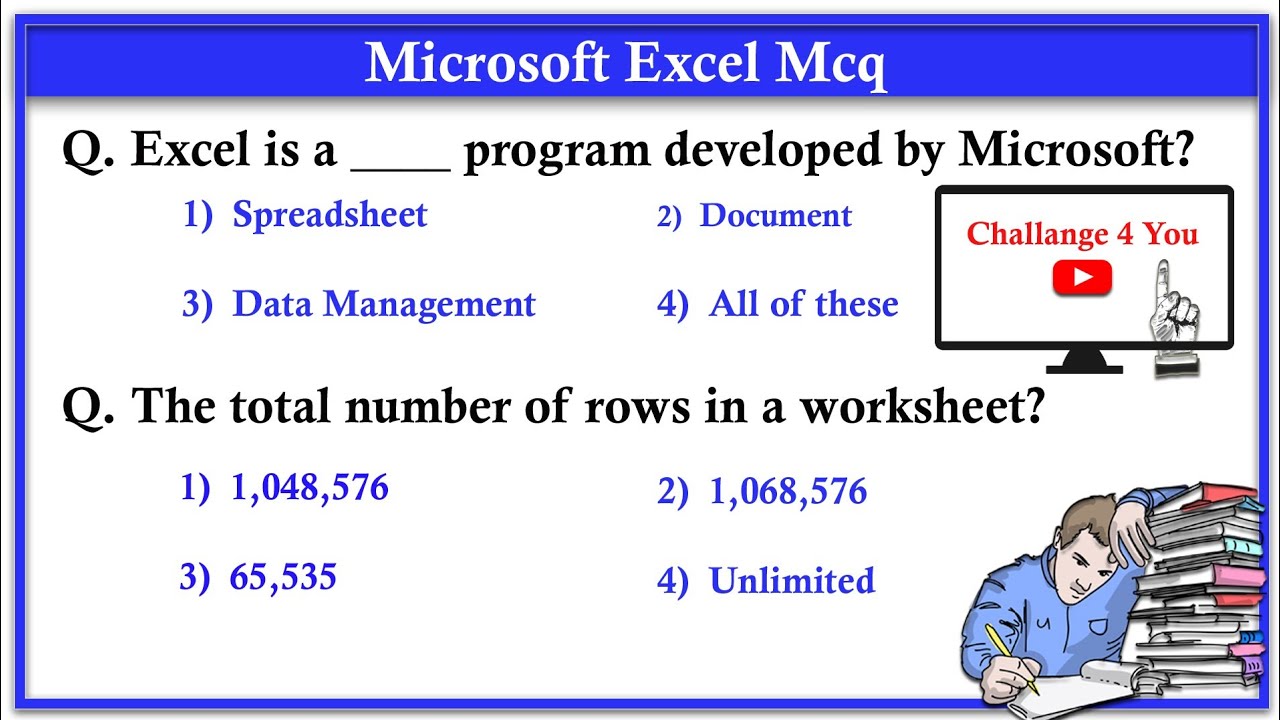 Microsoft Excel Mcq

Q. Excel is a ____ program developed by Microsoft?

1) Spreadsheet

2) Document

3) Data Management

4) All of these

Challange 4 You

Q. The total number of rows in a worksheet?

1) 1,048,576

2) 1,068,576

3) 65,535

4) Unlimited